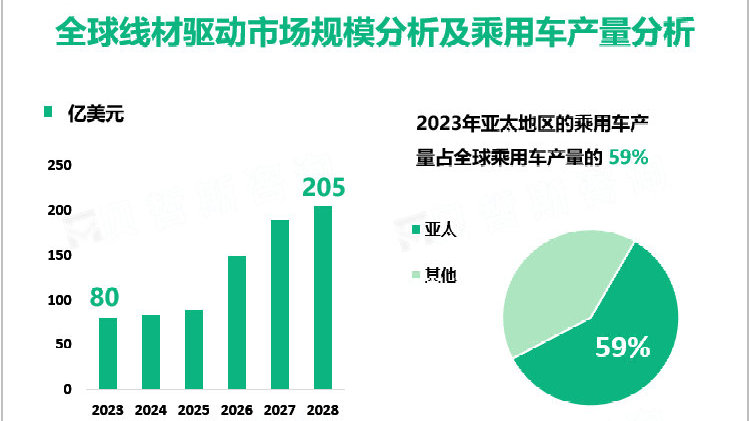 全球线材驱动市场规模分析及乘用车产量分析

亿美元

250
200
150
100
50
0

80
205

2023 2024 2025 2026 2027 2028

2023年亚太地区的乘用车产量占全球乘用车产量的 59%

亚太
其他

59%